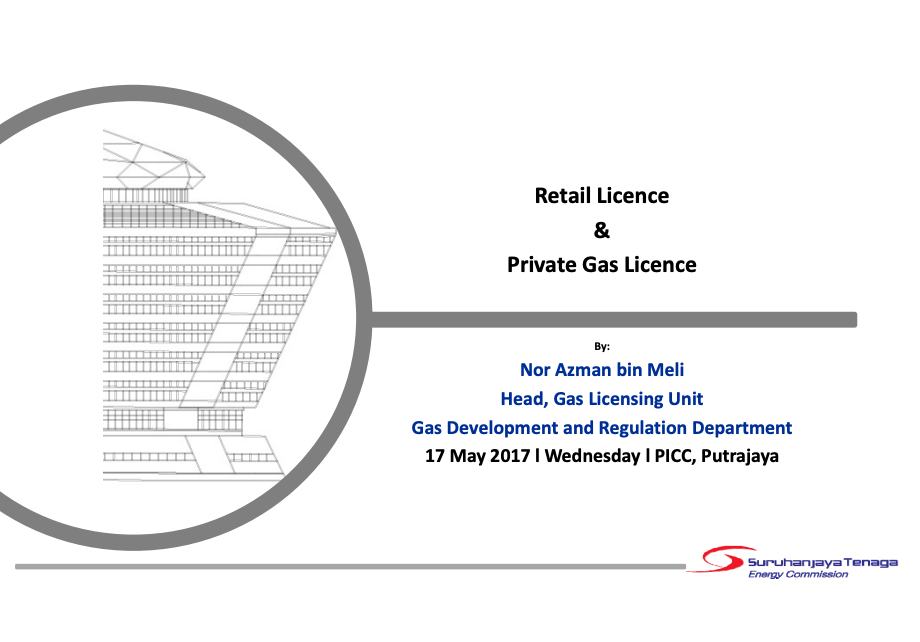 Retail Licence
&
Private Gas Licence

By:
Nor Azman bin Meli
Head, Gas Licensing Unit
Gas Development and Regulation Department
17 May 2017 l Wednesday l PICC, Putrajaya

Suruhanjaya Tenaga
Energy Commission